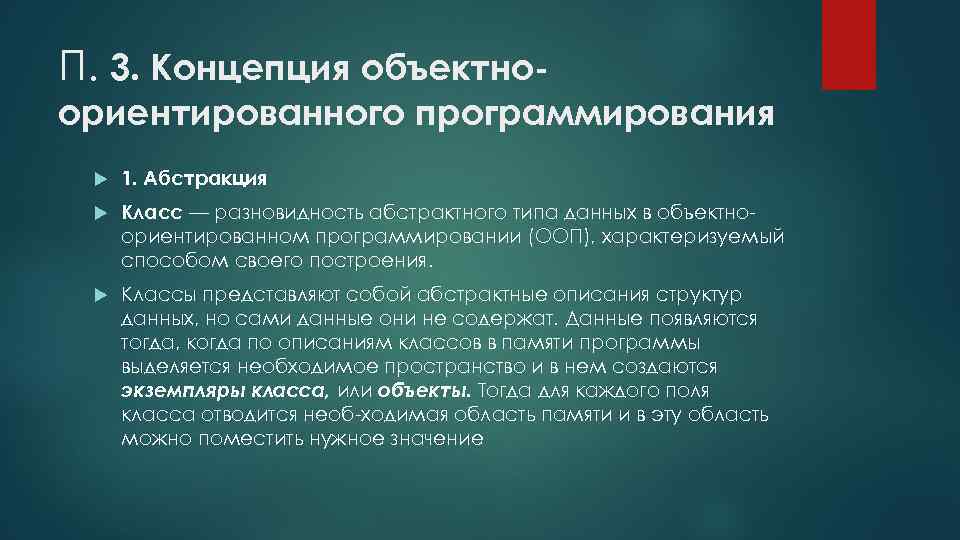 П. 3. Концепция объектно-ориентированного программирования

1. Абстракция

Класс — разновидность абстрактного типа данных в объектно-ориентированном программировании (ООП), характеризуемый способом своего построения.

Классы представляют собой абстрактные описания структур данных, но сами данные они не содержат. Данные появляются тогда, когда по описаниям классов в памяти программы выделяется необходимое пространство и в нем создаются экземпляры класса, или объекты. Тогда для каждого поля класса отводится необ-ходимая область памяти и в эту область можно поместить нужное значение